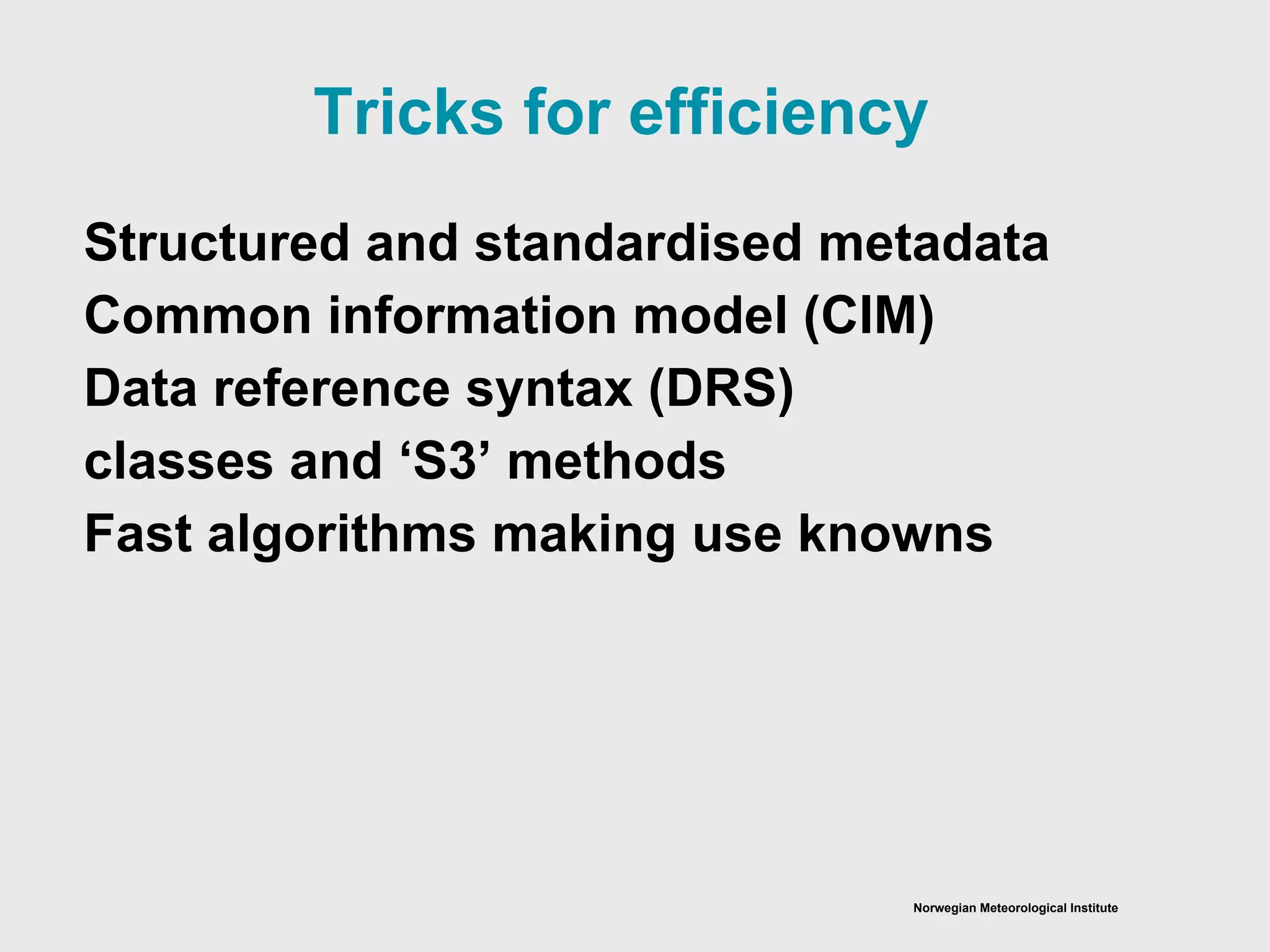 Tricks for efficiency

Structured and standardised metadata
Common information model (CIM)
Data reference syntax (DRS)
classes and ‘S3’ methods
Fast algorithms making use knowns

Norwegian Meteorological Institute